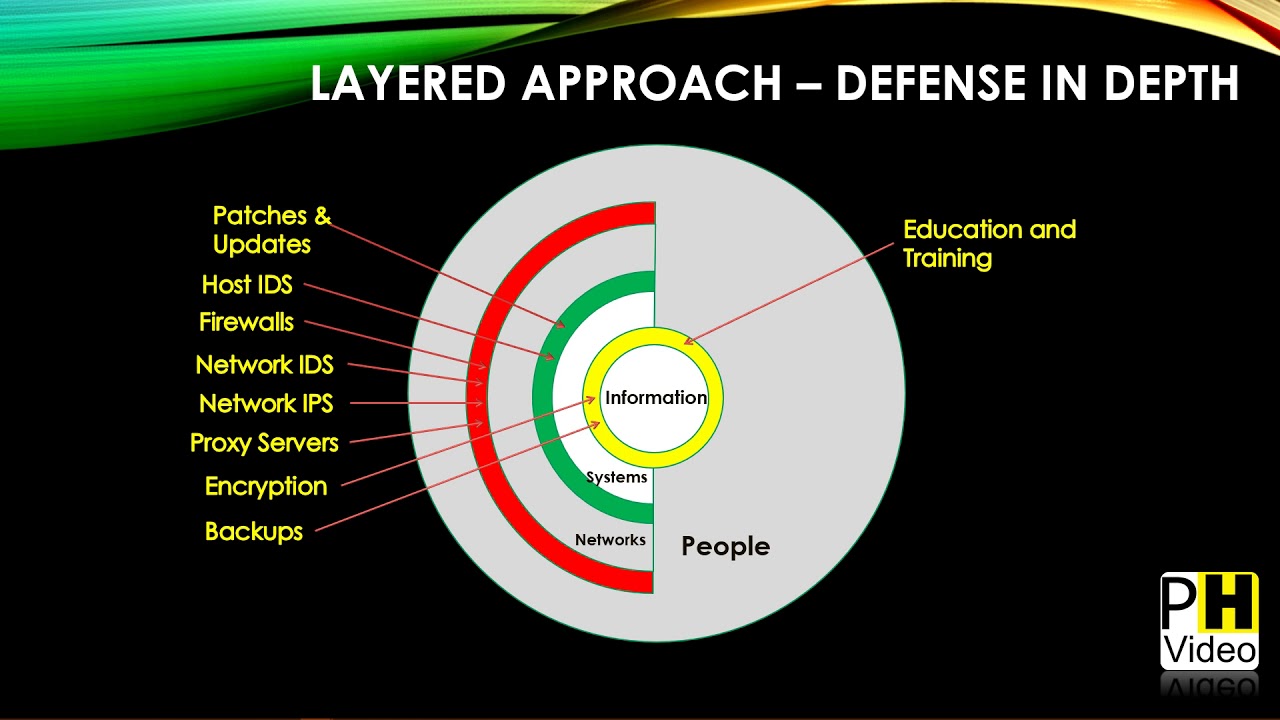 LAYERED APPROACH – DEFENSE IN DEPTH

Patches & Updates

Host IDS

Firewalls

Network IDS

Network IPS

Proxy Servers

Encryption

Backups

Education and Training

Information

Systems

Networks

People

PH Video